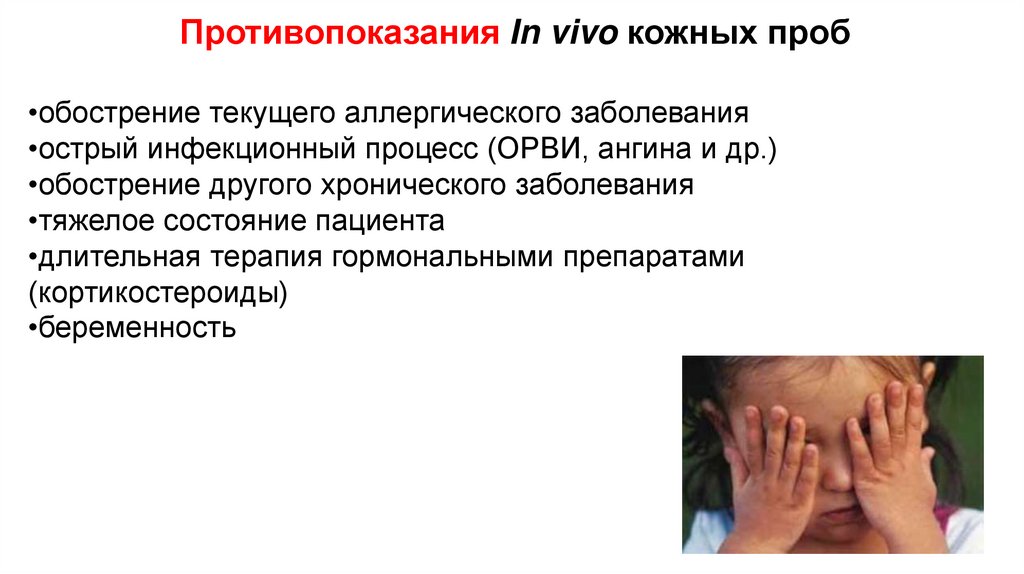 Противопоказания In vivo кожных проб

•обострение текущего аллергического заболевания
•острый инфекционный процесс (ОРВИ, ангина и др.)
•обострение другого хронического заболевания
•тяжелое состояние пациента
•длительная терапия гормональными препаратами (кортикостероиды)
•беременность